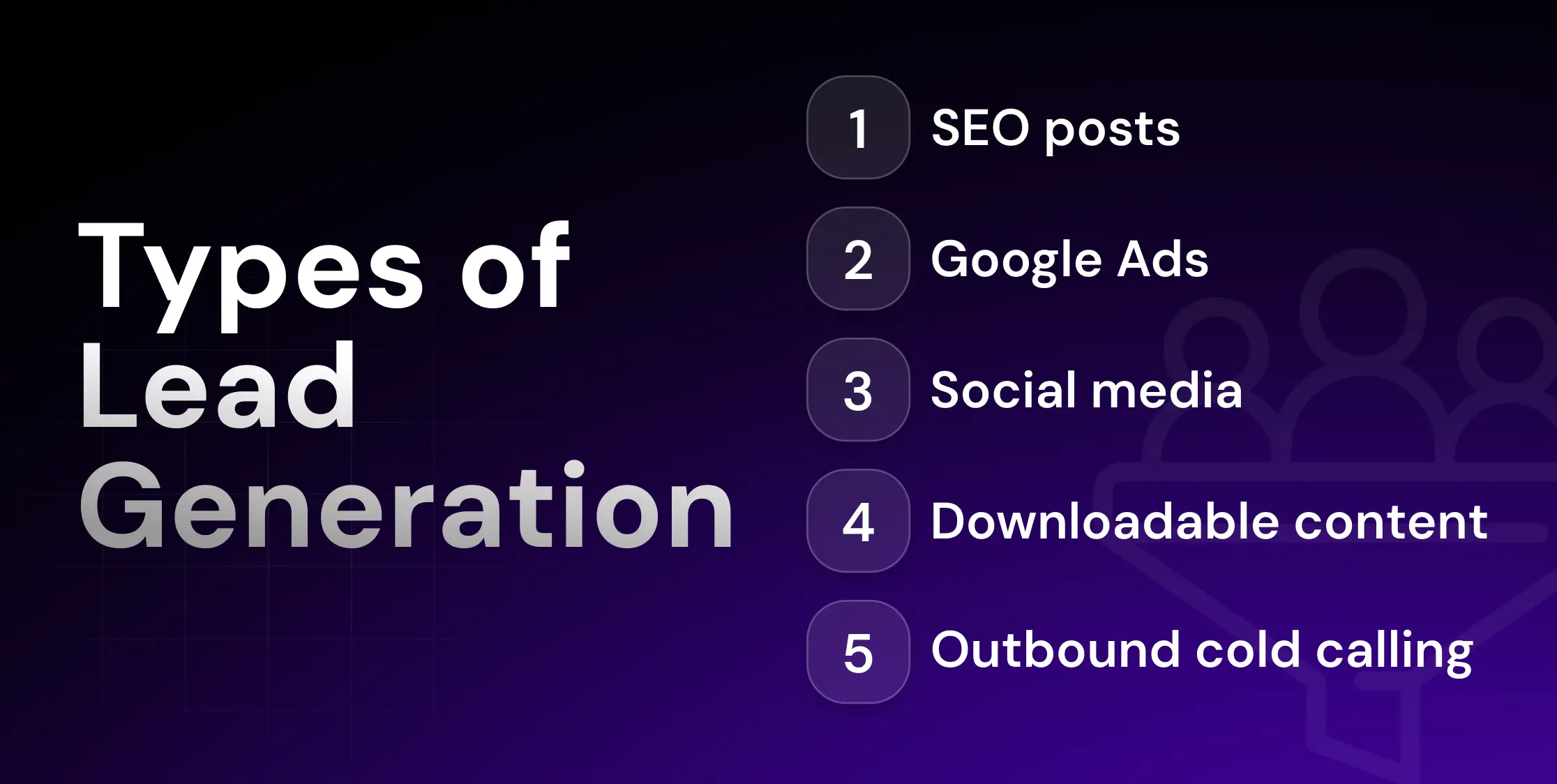 Types of Lead Generation

1 SEO posts

2 Google Ads

3 Social media

4 Downloadable content

5 Outbound cold calling